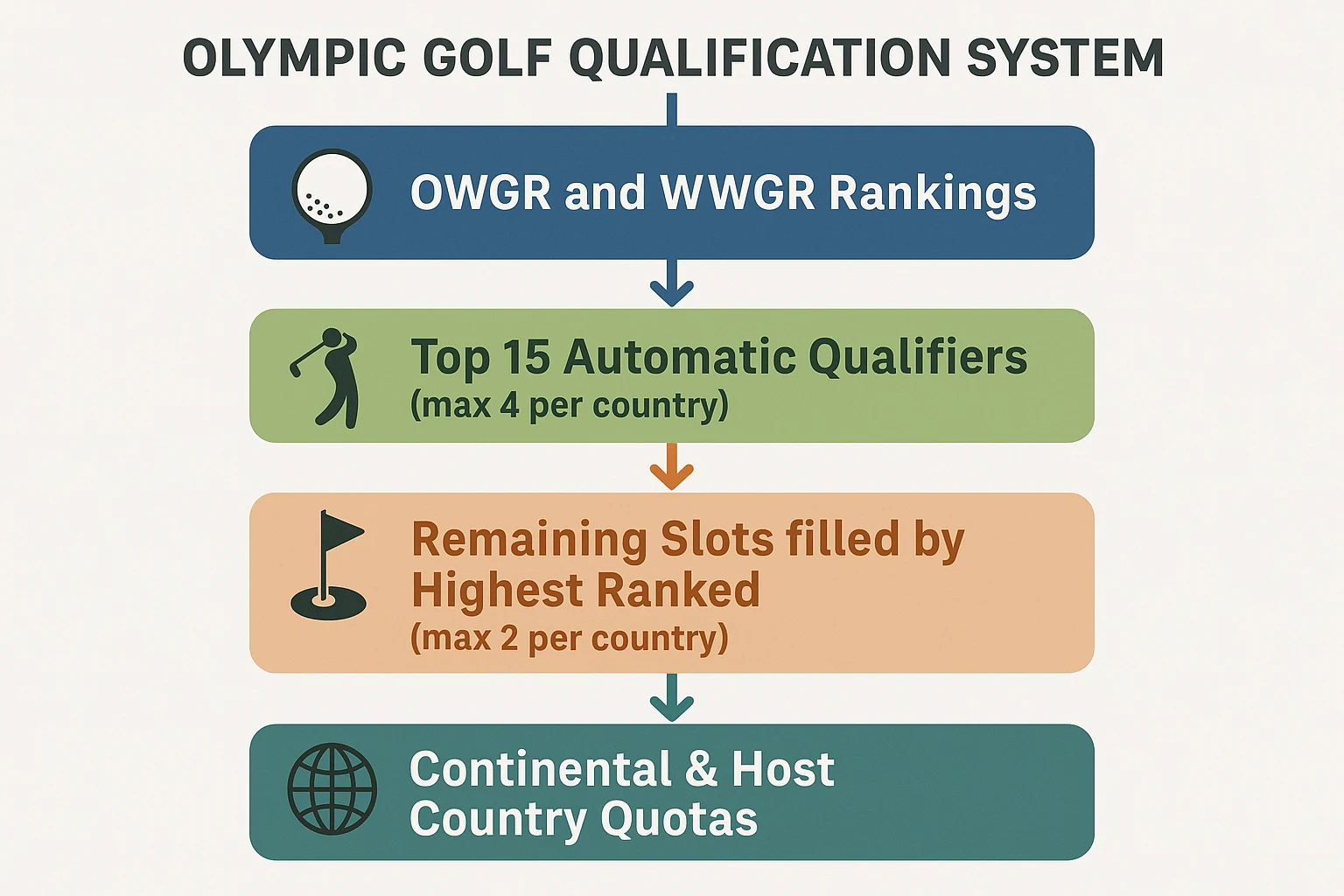 OLYMPIC GOLF QUALIFICATION SYSTEM

OWGR and WWGR Rankings

Top 15 Automatic Qualifiers
(max 4 per country)

Remaining Slots filled by Highest Ranked
(max 2 per country)

Continental & Host Country Quotas